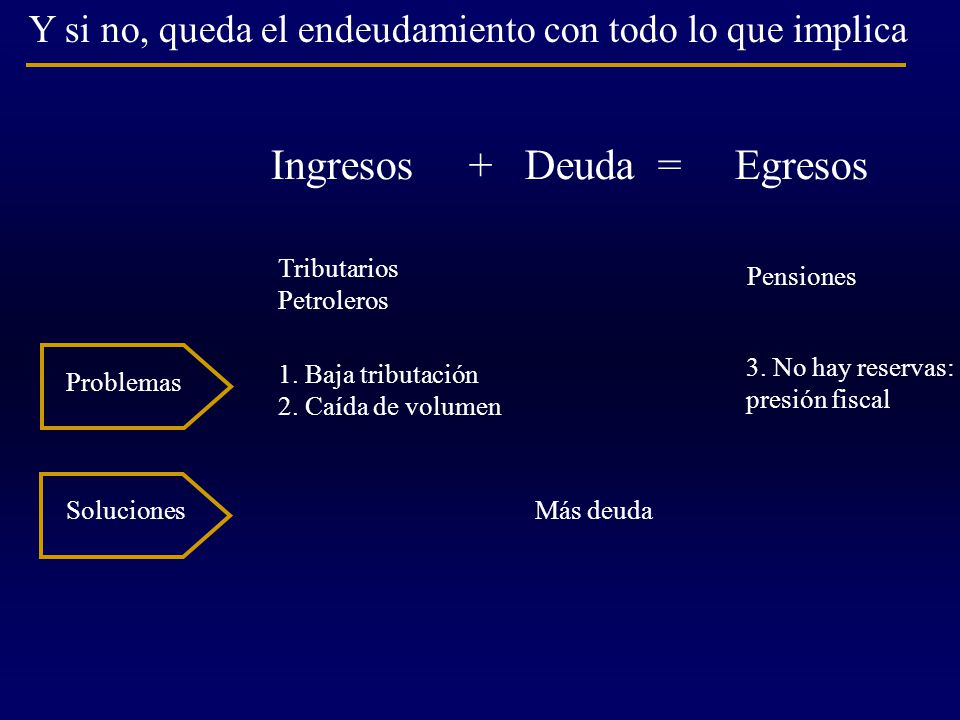 Y si no, queda el endeudamiento con todo lo que implica

Ingresos + Deuda = Egresos

Tributarios
Petroleros

Pensiones

Problemas

1. Baja tributación
2. Caída de volumen

3. No hay reservas: presión fiscal

Soluciones

Más deuda